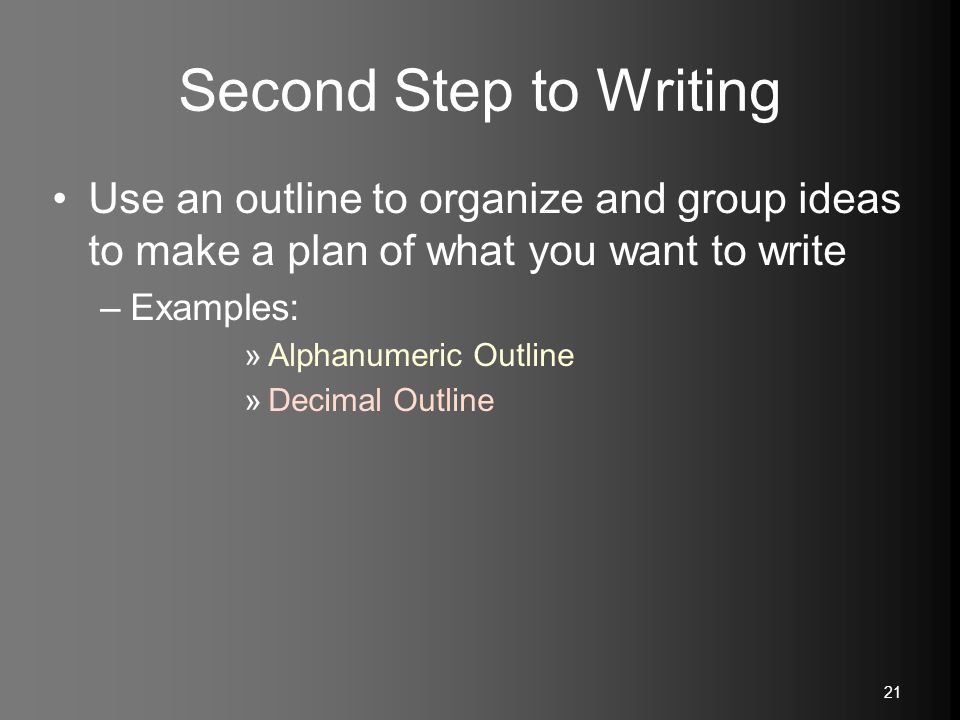 Second Step to Writing

• Use an outline to organize and group ideas to make a plan of what you want to write

– Examples:

» Alphanumeric Outline

» Decimal Outline

21